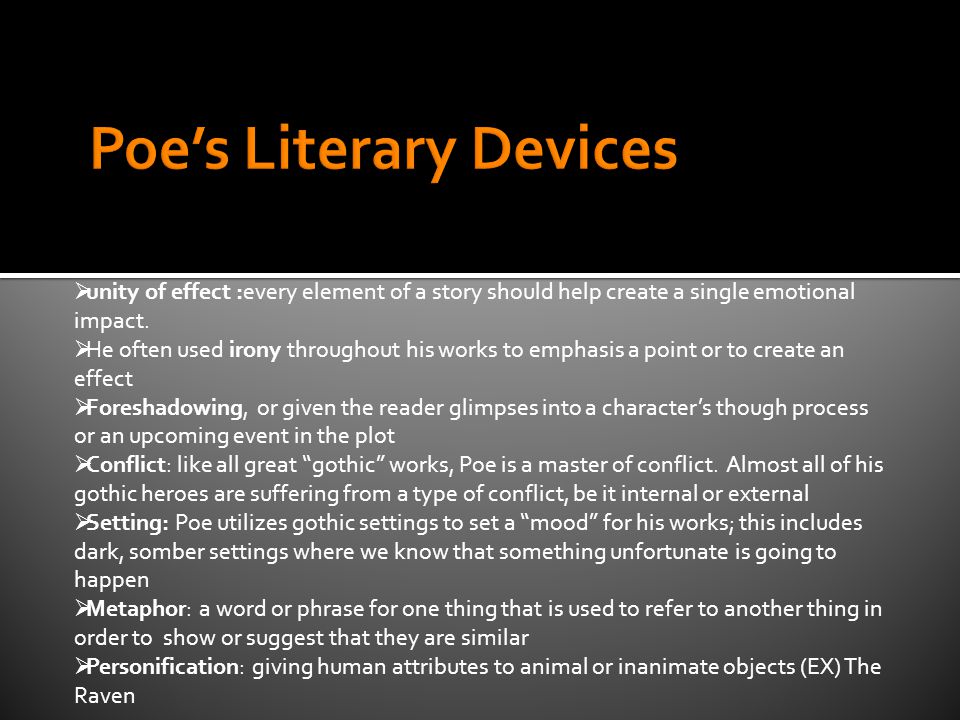 Poe's Literary Devices

➢unity of effect :every element of a story should help create a single emotional impact.
➢He often used irony throughout his works to emphasis a point or to create an effect
➢Foreshadowing, or given the reader glimpses into a character's though process or an upcoming event in the plot
➢Conflict: like all great "gothic" works, Poe is a master of conflict. Almost all of his gothic heroes are suffering from a type of conflict, be it internal or external
➢Setting: Poe utilizes gothic settings to set a "mood" for his works; this includes dark, somber settings where we know that something unfortunate is going to happen
➢Metaphor: a word or phrase for one thing that is used to refer to another thing in order to show or suggest that they are similar
➢Personification: giving human attributes to animal or inanimate objects (EX) The Raven